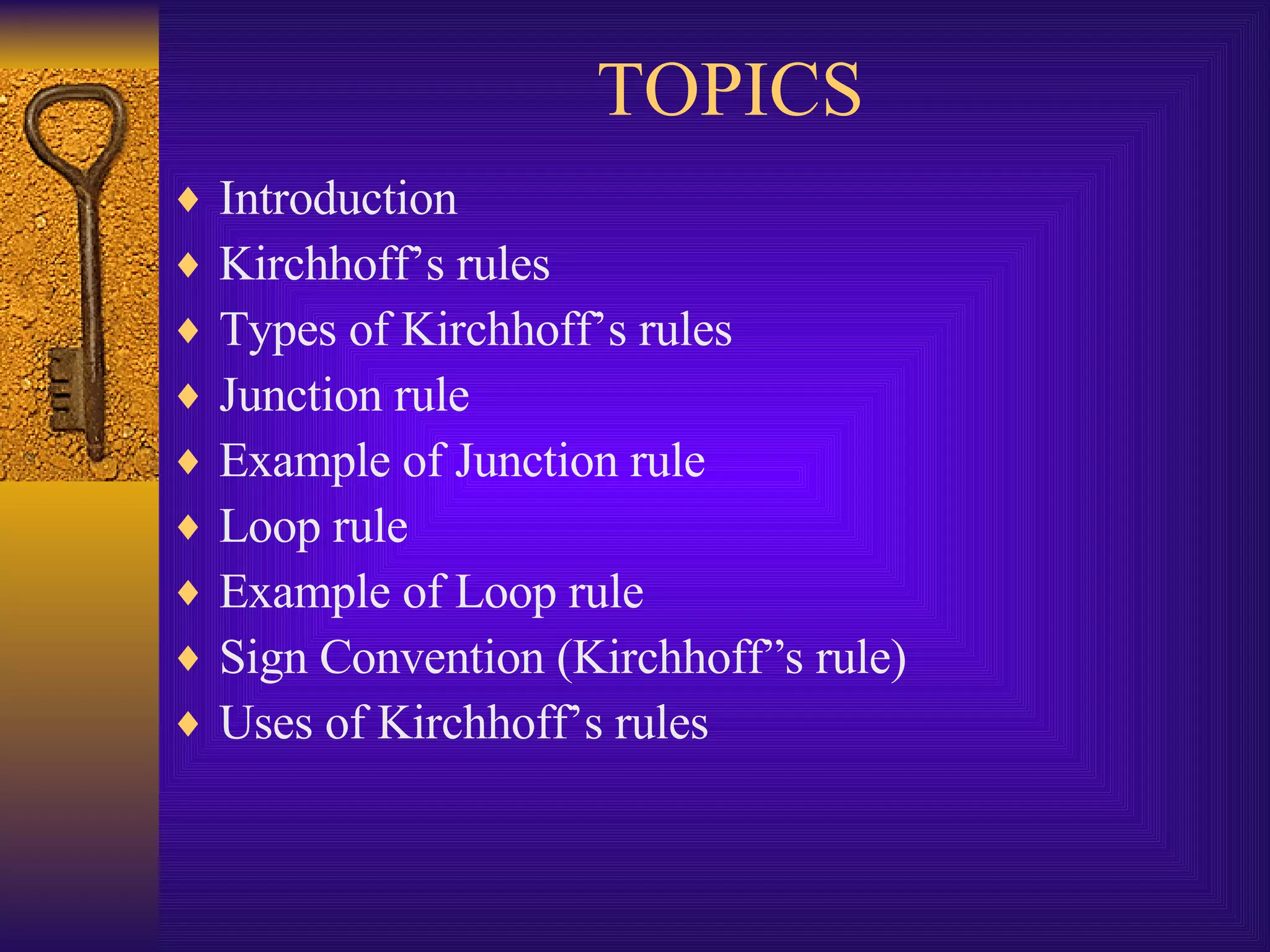 TOPICS

♦ Introduction
♦ Kirchhoff's rules
♦ Types of Kirchhoff's rules
♦ Junction rule
♦ Example of Junction rule
♦ Loop rule
♦ Example of Loop rule
♦ Sign Convention (Kirchhoff's rule)
♦ Uses of Kirchhoff's rules